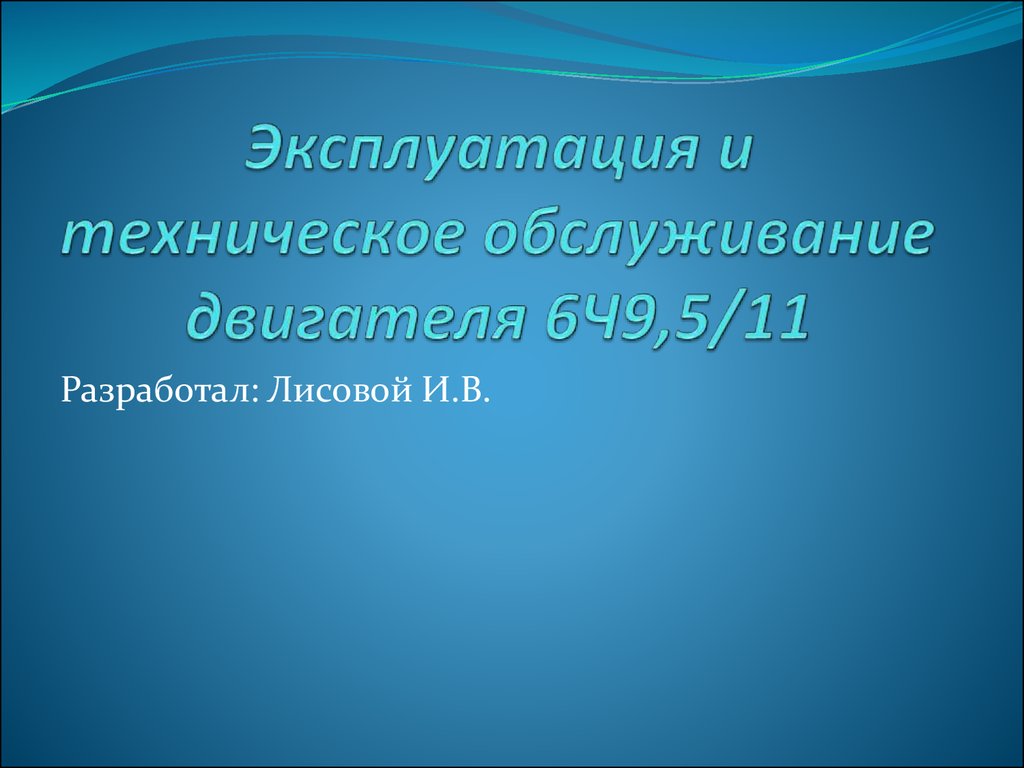 Эксплуатация и техническое обслуживание двигателя 6Ч9,5/11

Разработал: Лисовой И.В.